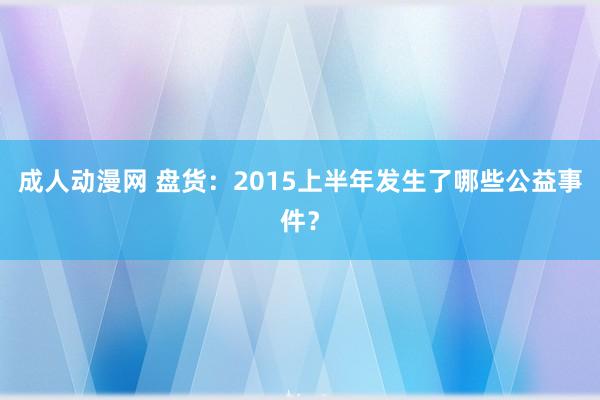 成人动漫网 盘货：2015上半年发生了哪些公益事件？